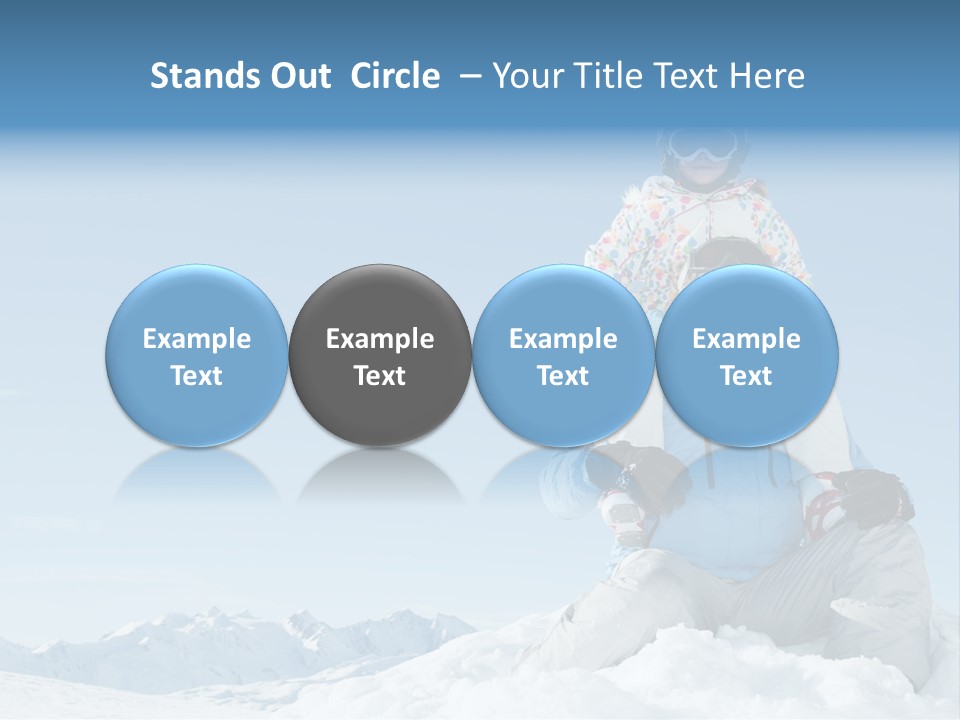 Stands Out Circle – Your Title Text Here

Example Text

Example Text

Example Text

Example Text